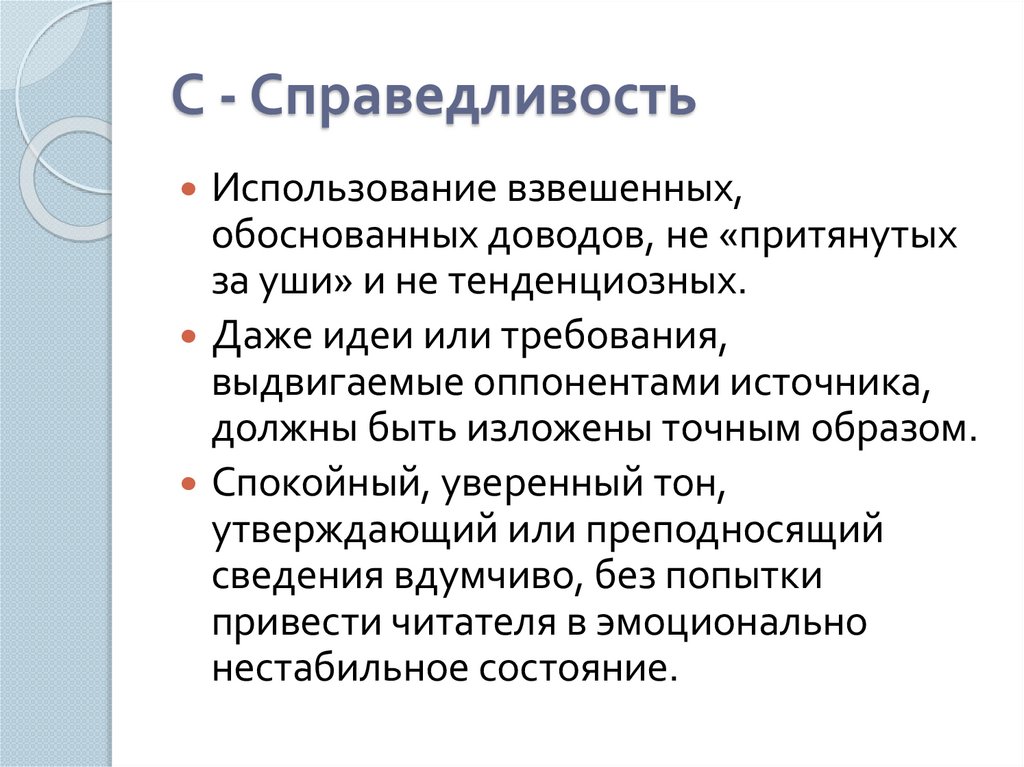 С - Справедливость

Использование взвешенных, обоснованных доводов, не «притянутых за уши» и не тенденциозных.

Даже идеи или требования, выдвигаемые оппонентами источника, должны быть изложены точным образом.

Спокойный, уверенный тон, утверждающий или преподносящий сведения вдумчиво, без попытки привести читателя в эмоционально нестабильное состояние.